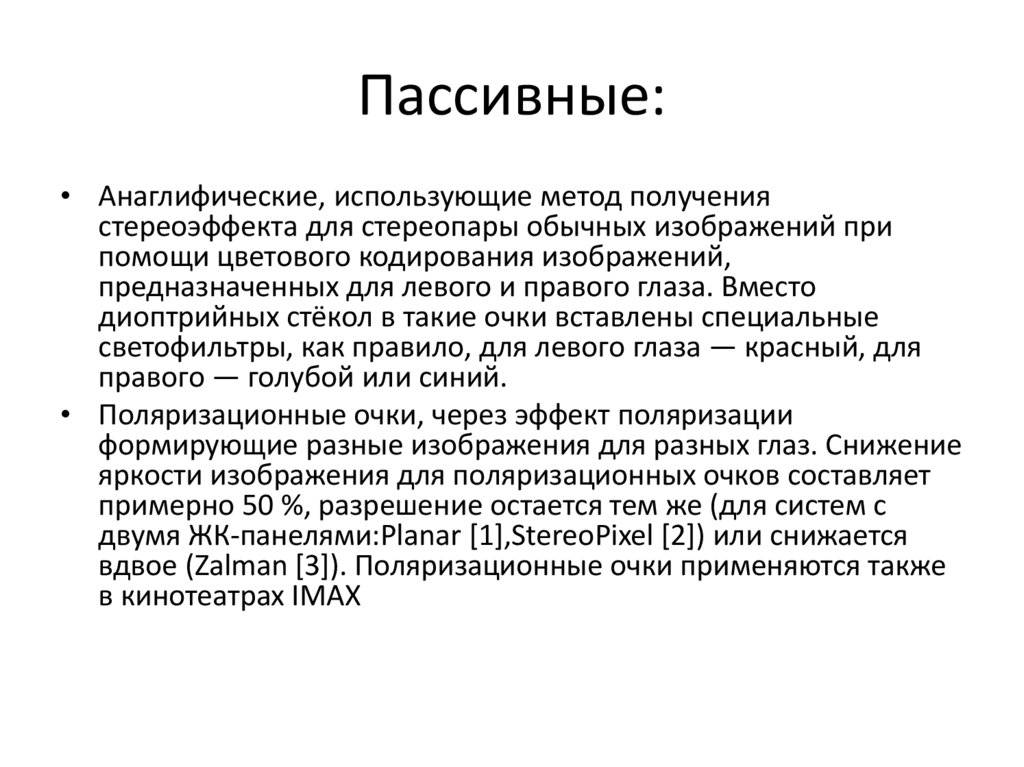 Пассивные:

• Анаглифические, использующие метод получения стереоэффекта для стереопары обычных изображений при помощи цветового кодирования изображений, предназначенных для левого и правого глаза. Вместо диоптрийных стёкол в такие очки вставлены специальные светофильтры, как правило, для левого глаза — красный, для правого — голубой или синий.

• Поляризационные очки, через эффект поляризации формирующие разные изображения для разных глаз. Снижение яркости изображения для поляризационных очков составляет примерно 50 %, разрешение остается тем же (для систем с двумя ЖК-панелями:Planar [1],StereoPixel [2]) или снижается вдвое (Zalman [3]). Поляризационные очки применяются также в кинотеатрах IMAX